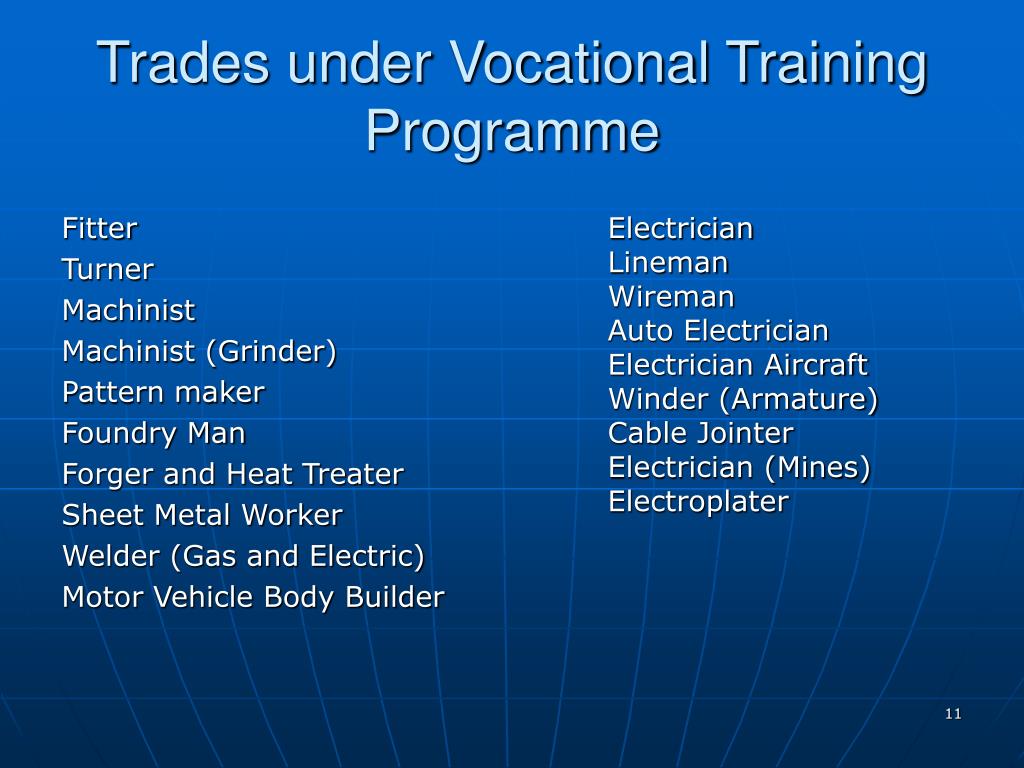 Trades under Vocational Training Programme

Fitter
Turner
Machinist
Machinist (Grinder)
Pattern maker
Foundry Man
Forger and Heat Treater
Sheet Metal Worker
Welder (Gas and Electric)
Motor Vehicle Body Builder

Electrician
Lineman
Wireman
Auto Electrician
Electrician Aircraft
Winder (Armature)
Cable Jointer
Electrician (Mines)
Electroplater

11